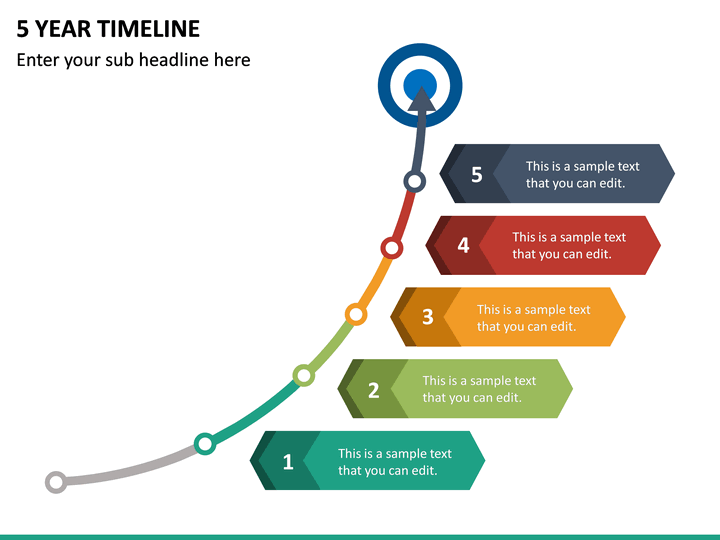 5 YEAR TIMELINE

Enter your sub headline here

5 This is a sample text that you can edit.

4 This is a sample text that you can edit.

3 This is a sample text that you can edit.

2 This is a sample text that you can edit.

1 This is a sample text that you can edit.